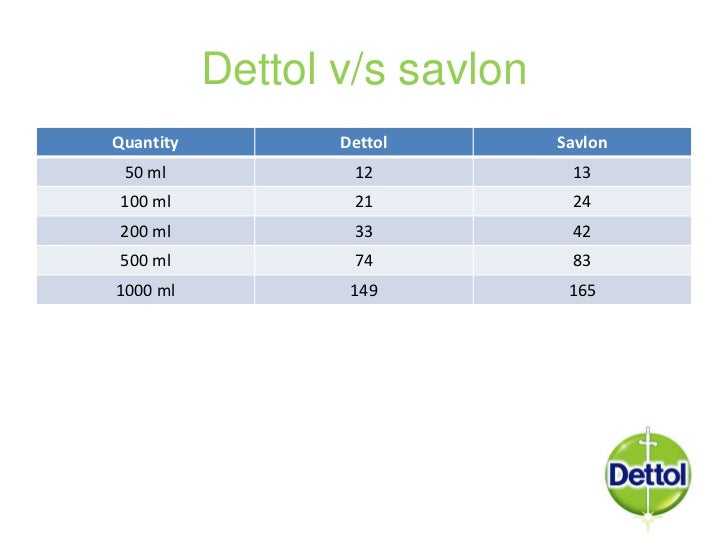 Dettol v/s savlon

| Quantity | Dettol | Savlon |
|---|---|---|
| 50 ml | 12 | 13 |
| 100 ml | 21 | 24 |
| 200 ml | 33 | 42 |
| 500 ml | 74 | 83 |
| 1000 ml | 149 | 165 |

Dettol